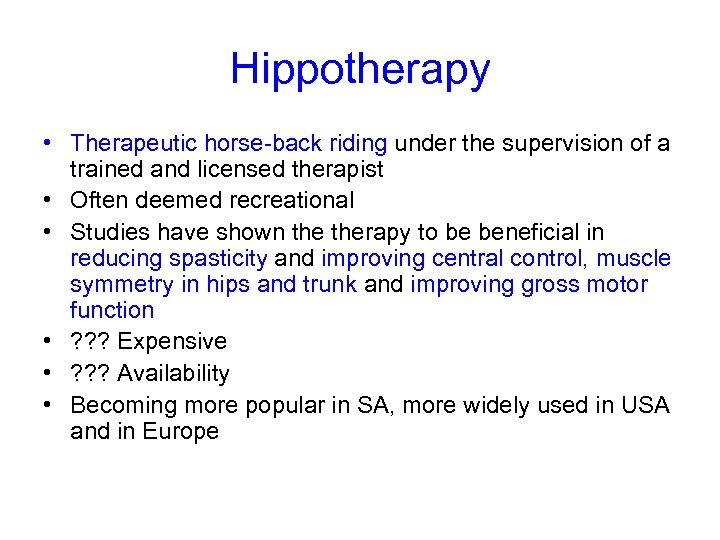 Hippotherapy

• Therapeutic horse-back riding under the supervision of a trained and licensed therapist
• Often deemed recreational
• Studies have shown the therapy to be beneficial in reducing spasticity and improving central control, muscle symmetry in hips and trunk and improving gross motor function
• ??? Expensive
• ??? Availability
• Becoming more popular in SA, more widely used in USA and in Europe